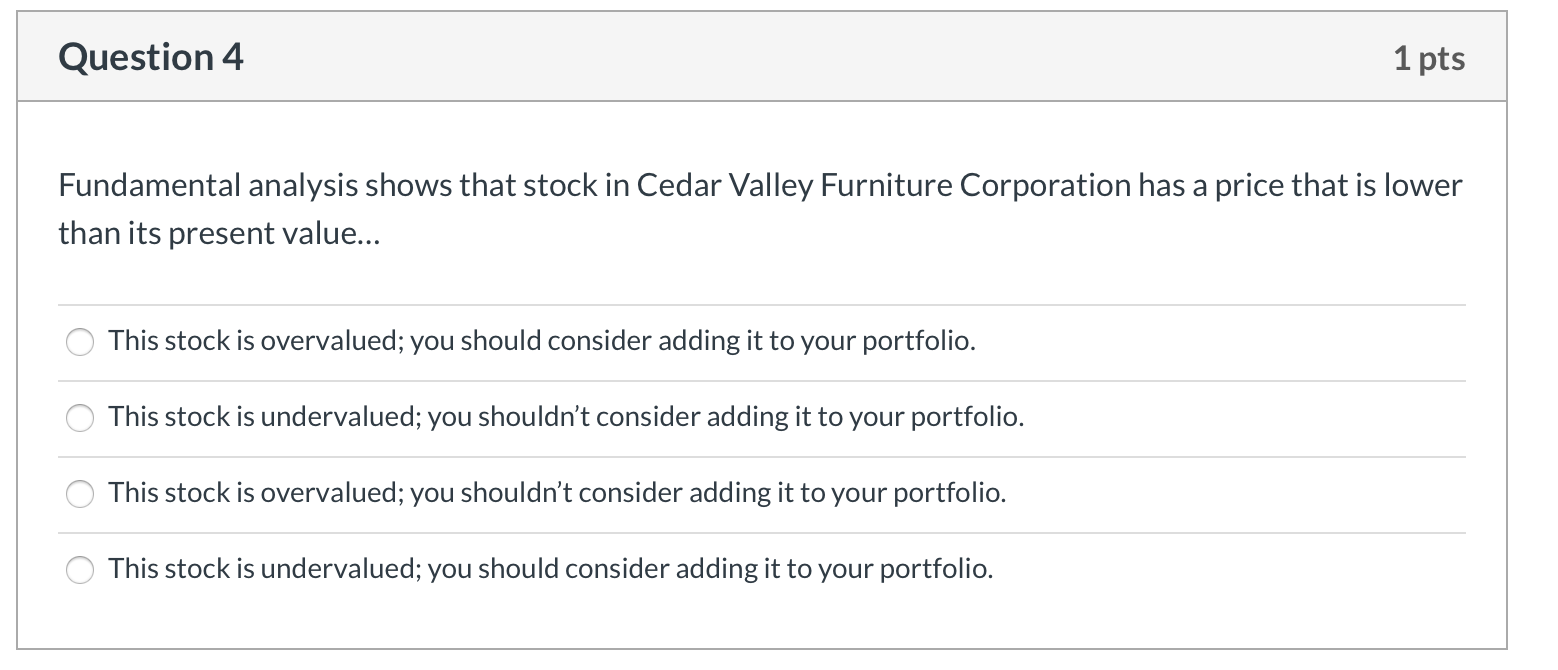 Question 4

1 pts

Fundamental analysis shows that stock in Cedar Valley Furniture Corporation has a price that is lower than its present value...

This stock is overvalued; you should consider adding it to your portfolio.

This stock is undervalued; you shouldn't consider adding it to your portfolio.

This stock is overvalued; you shouldn't consider adding it to your portfolio.

This stock is undervalued; you should consider adding it to your portfolio.